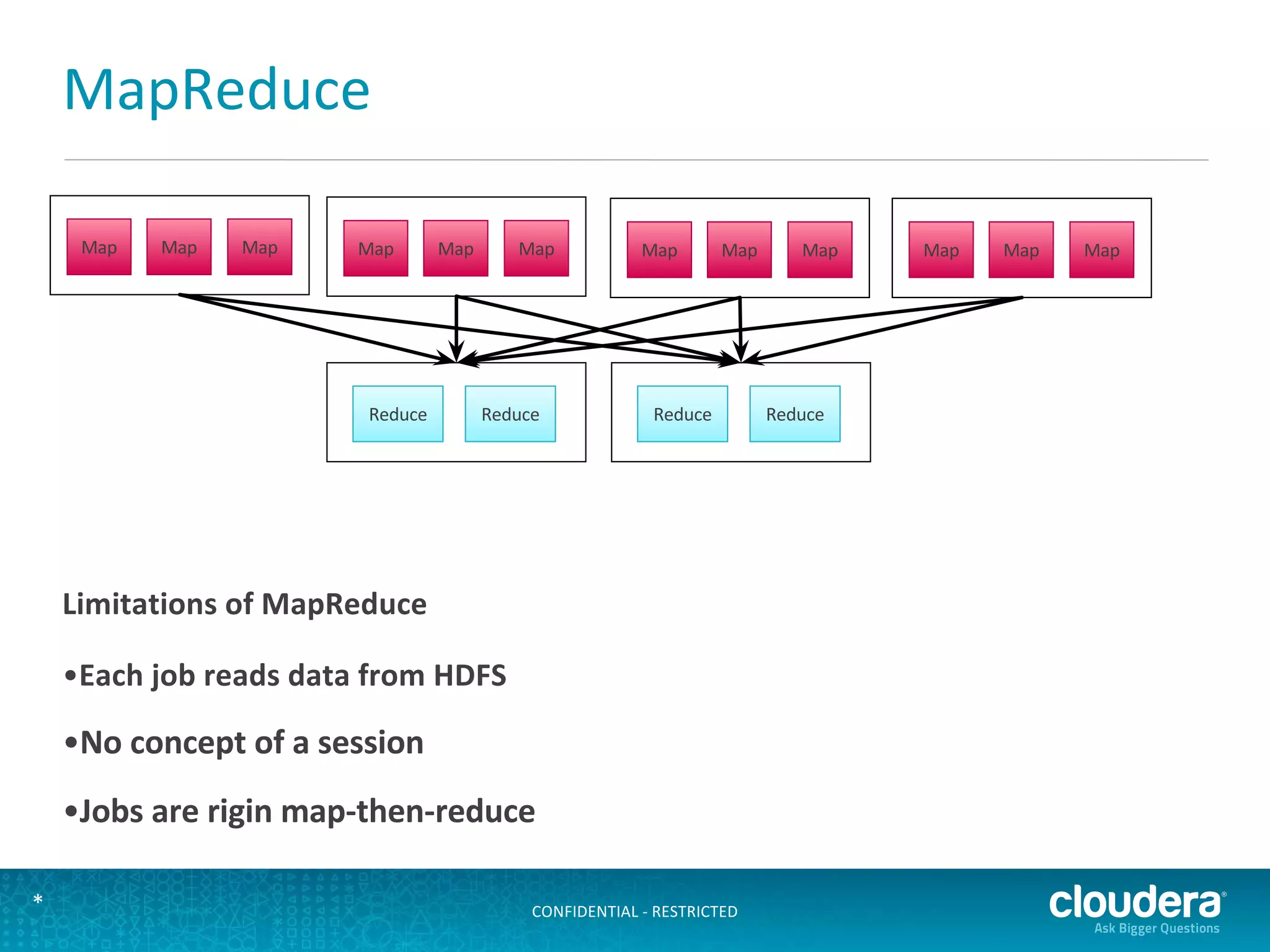 MapReduce

Map Map Map

Map Map Map

Map Map Map

Map Map Map

Reduce Reduce

Reduce Reduce

Limitations of MapReduce

•Each job reads data from HDFS

•No concept of a session

•Jobs are rigin map-then-reduce

*

CONFIDENTIAL - RESTRICTED

cloudera®
Ask Bigger Questions